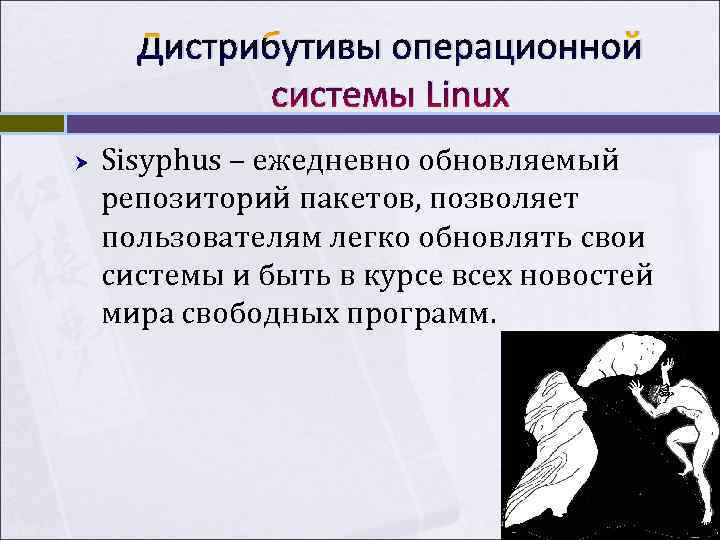 Дистрибутивы операционной системы Linux

Sisyphus – ежедневно обновляемый репозиторий пакетов, позволяет пользователям легко обновлять свои системы и быть в курсе всех новостей мира свободных программ.